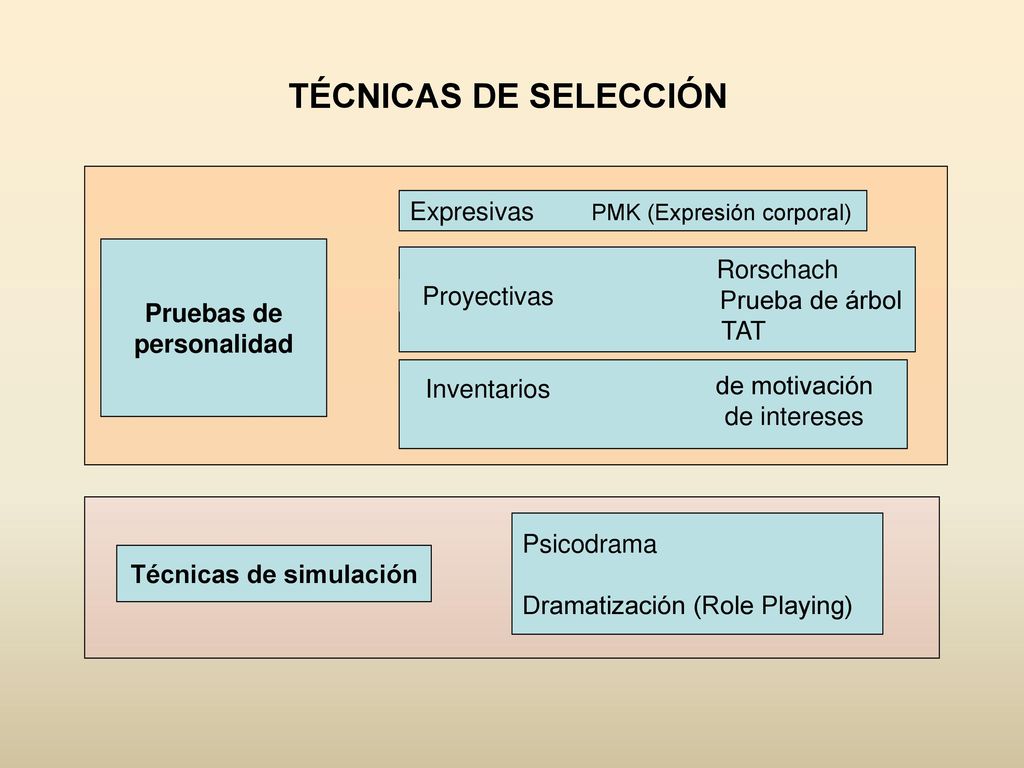 TÉCNICAS DE SELECCIÓN

Pruebas de personalidad

Expresivas PMK (Expresión corporal)

Proyectivas

Rorschach
Prueba de árbol
TAT

Inventarios

de motivación
de intereses

Técnicas de simulación

Psicodrama

Dramatización (Role Playing)